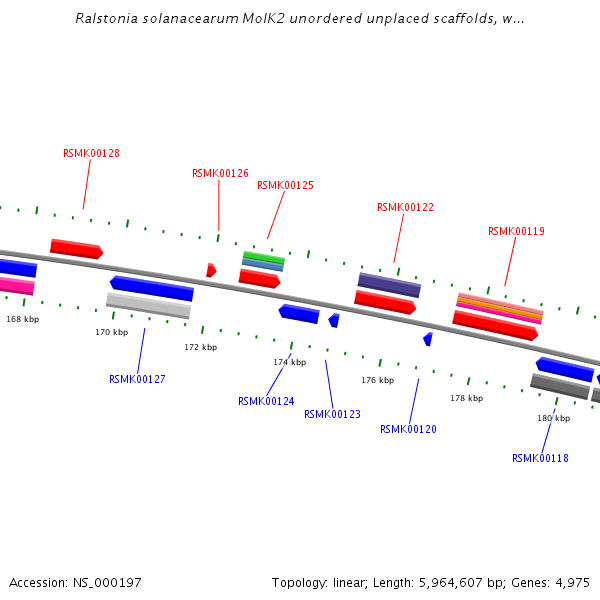 Ralstonia solanacearum MolK2 unordered unplaced scaffolds, w...

RSMK00128
RSMK00126
RSMK00125
RSMK00122
RSMK00119

168 kbp
170 kbp
172 kbp
174 kbp
176 kbp
178 kbp
180 kbp

RSMK00127
RSMK00124
RSMK00123
RSMK00120
RSMK00118

Accession: NS_000197

Topology: linear; Length: 5,964,607 bp; Genes: 4,975